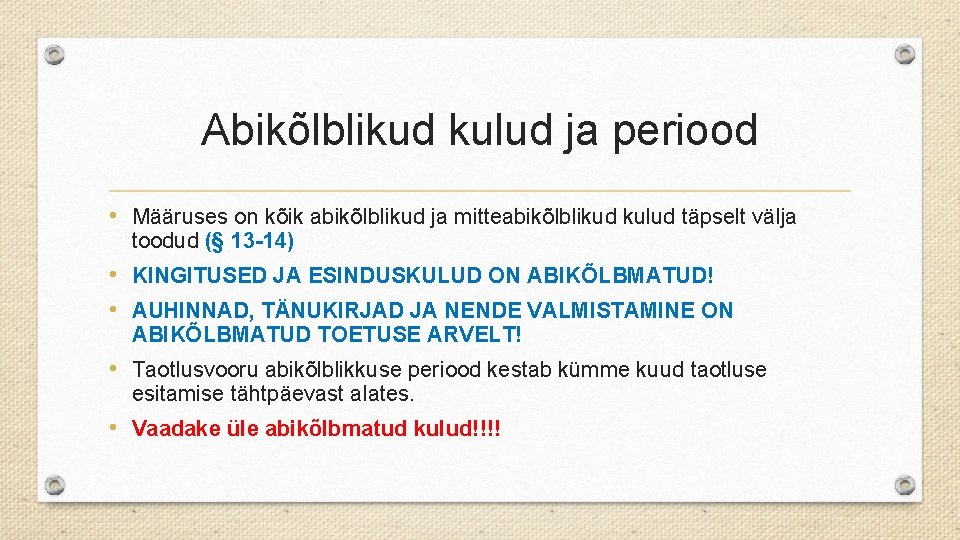 Abikõlblikud kulud ja periood

• Määruses on kõik abikõlblikud ja mitteabikõlblikud kulud täpselt välja toodud (§ 13-14)

• KINGITUSED JA ESINDUSKULUD ON ABIKÕLBMATUD!

• AUHINNAD, TÄNUKIRJAD JA NENDE VALMISTAMINE ON ABIKÕLBMATUD TOETUSE ARVELT!

• Taotlusvooru abikõlblikkuse periood kestab kümme kuud taotluse esitamise tähtpäevast alates.

• Vaadake üle abikõlbmatud kulud!!!!